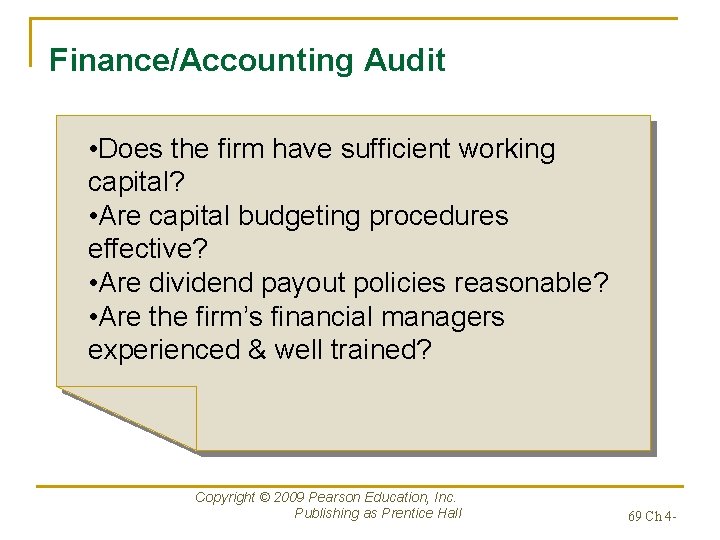 Finance/Accounting Audit

•Does the firm have sufficient working capital?
•Are capital budgeting procedures effective?
•Are dividend payout policies reasonable?
•Are the firm's financial managers experienced & well trained?

Copyright © 2009 Pearson Education, Inc.
Publishing as Prentice Hall

69 Ch 4-